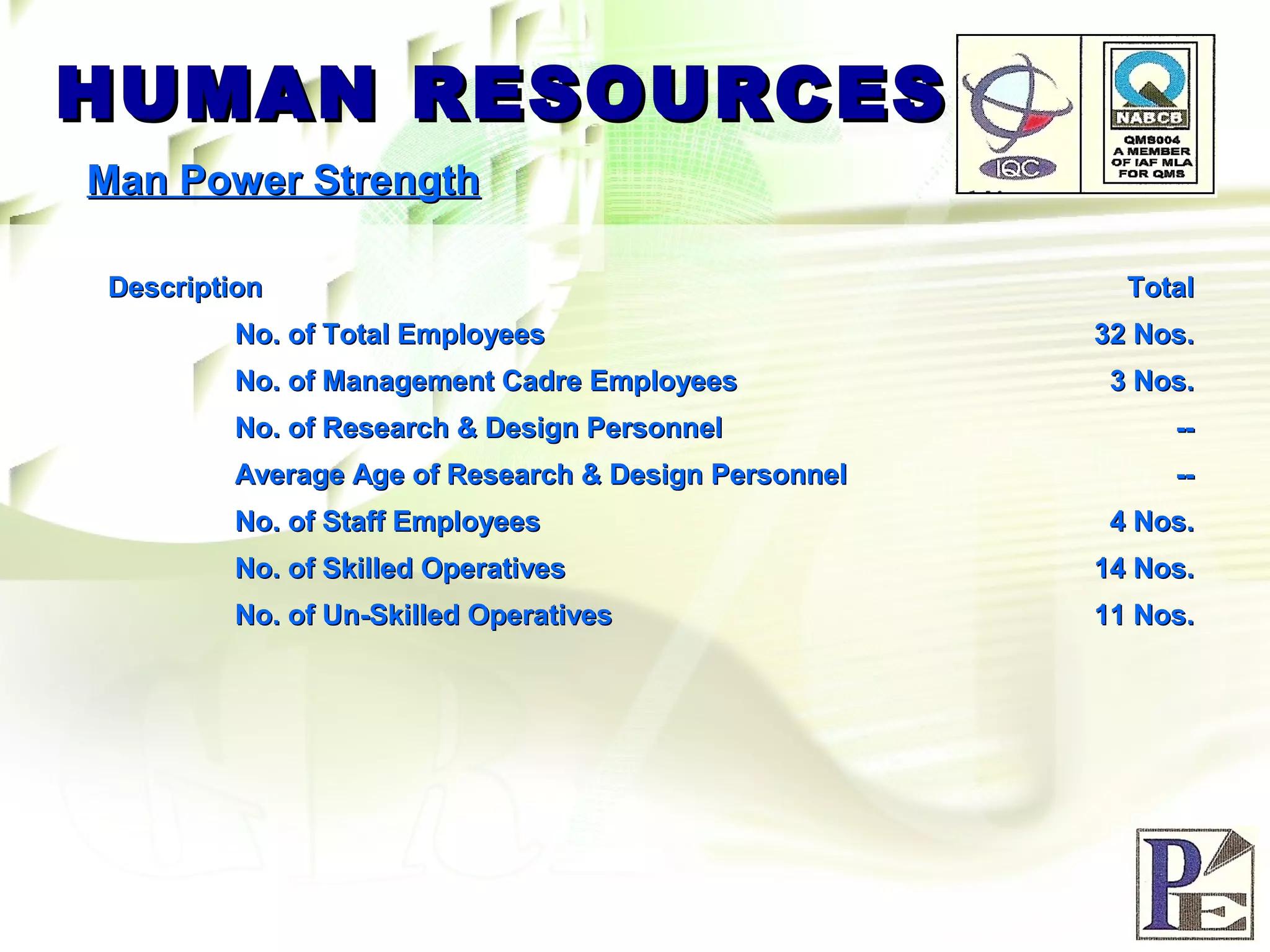 HUMAN RESOURCES

IQC

NABCB
QMS004
A MEMBER
OF IAF MLA
FOR QMS

Man Power Strength

| Description | Total |
|---|---|
| No. of Total Employees | 32 Nos. |
| No. of Management Cadre Employees | 3 Nos. |
| No. of Research & Design Personnel | -- |
| Average Age of Research & Design Personnel | -- |
| No. of Staff Employees | 4 Nos. |
| No. of Skilled Operatives | 14 Nos. |
| No. of Un-Skilled Operatives | 11 Nos. |

PE